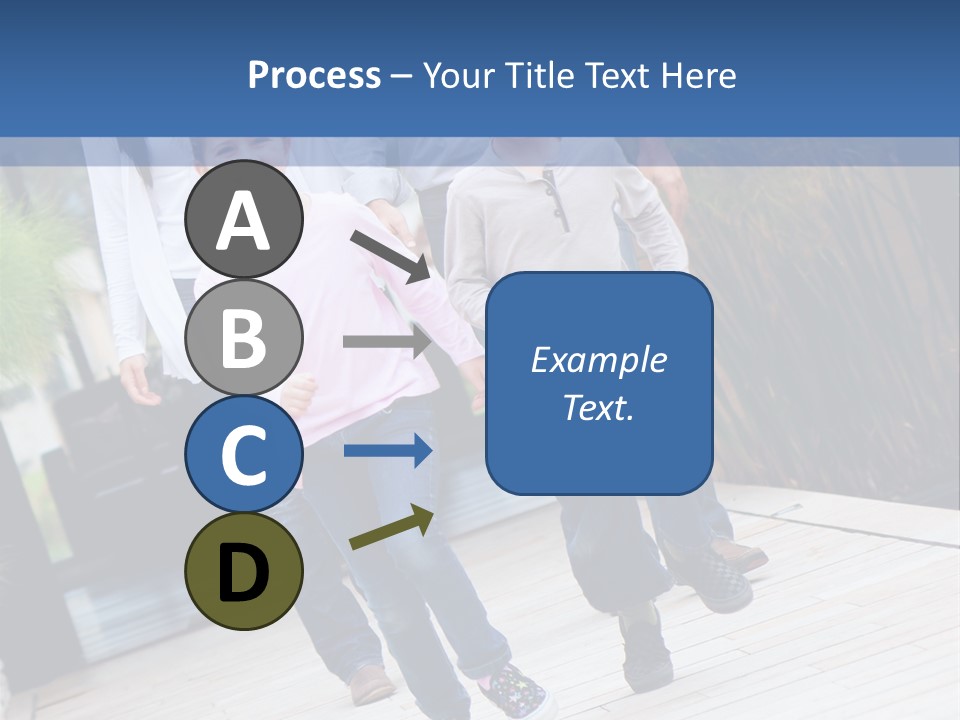 Process – Your Title Text Here

A

B

C

D

Example Text.